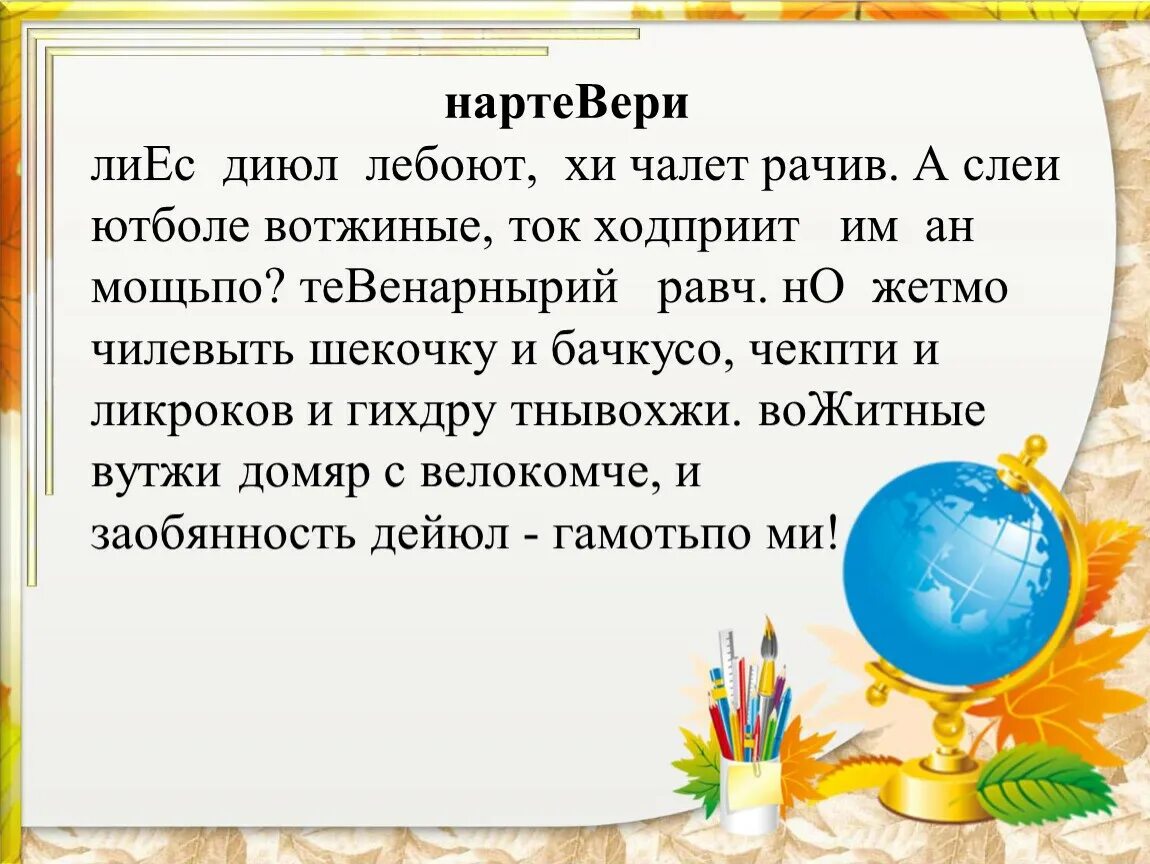 нартеВери
лиЕс диюл лебоют, хи чалет рачив. А слеи ютболе вотжиные, ток ходприит им ан мощьпо? теВенарнырий равч. нО жетмо чилевыть шекочку и бачкусо, чекпти и ликроков и гихдру тнывохжи. воЖитные вутжи домяр с велокомче, и заобянность дейюл - гамотьпо ми!